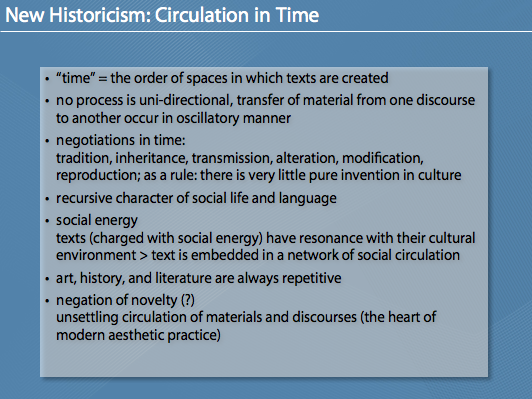 New Historicism: Circulation in Time

• “time” = the order of spaces in which texts are created

• no process is uni-directional, transfer of material from one discourse to another occur in oscillatory manner

• negotiations in time:
tradition, inheritance, transmission, alteration, modification, reproduction; as a rule: there is very little pure invention in culture

• recursive character of social life and language

• social energy
texts (charged with social energy) have resonance with their cultural environment > text is embedded in a network of social circulation

• art, history, and literature are always repetitive

• negation of novelty (?)
unsettling circulation of materials and discourses (the heart of modern aesthetic practice)